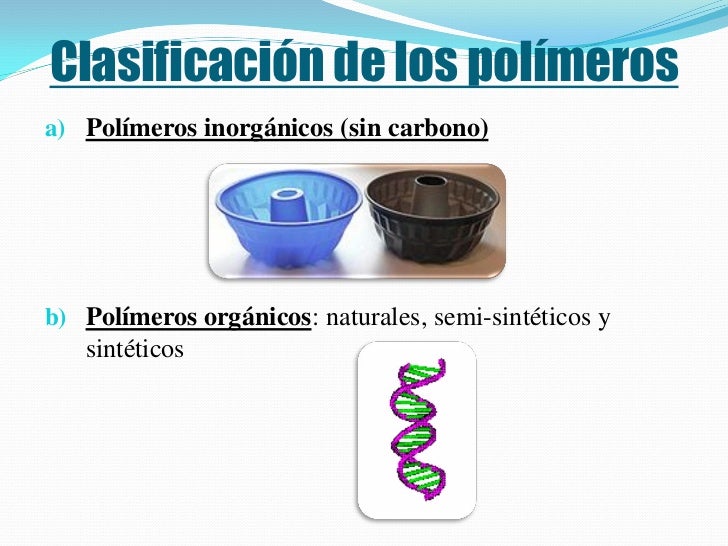 Clasificación de los polímeros

a) Polímeros inorgánicos (sin carbono)

b) Polímeros orgánicos: naturales, semi-sintéticos y sintéticos